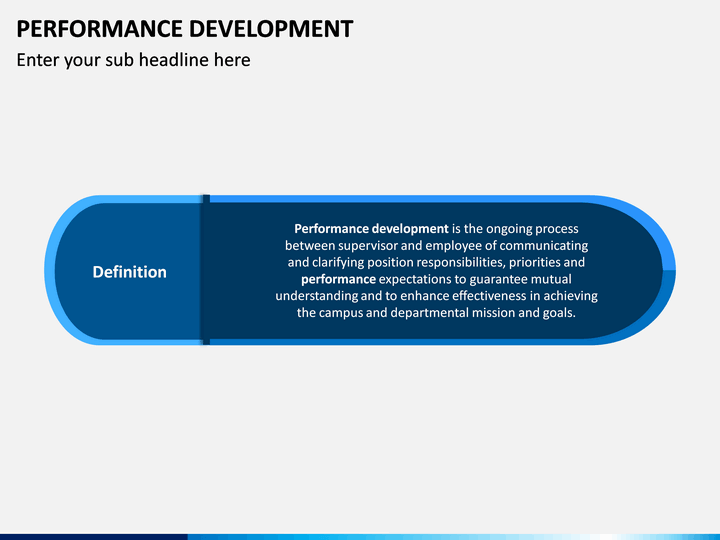 PERFORMANCE DEVELOPMENT

Enter your sub headline here

Definition

Performance development is the ongoing process between supervisor and employee of communicating and clarifying position responsibilities, priorities and performance expectations to guarantee mutual understanding and to enhance effectiveness in achieving the campus and departmental mission and goals.